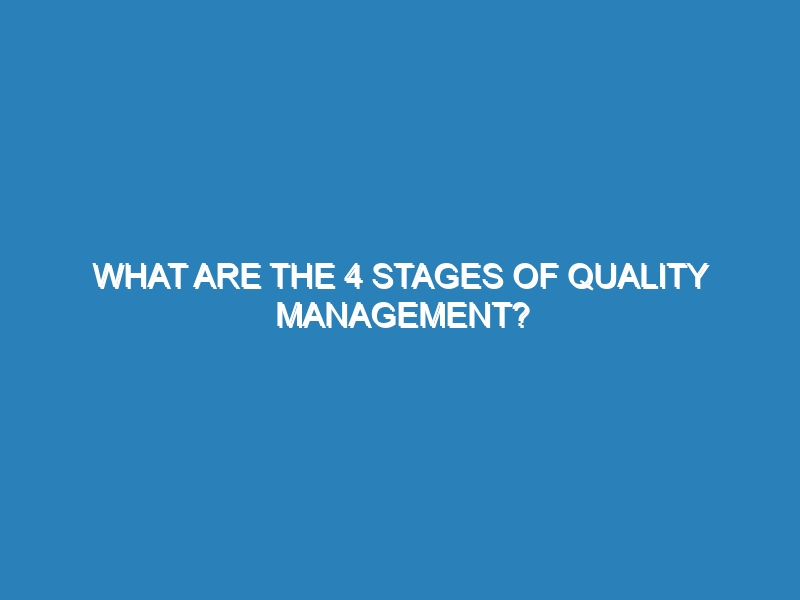 WHAT ARE THE 4 STAGES OF QUALITY MANAGEMENT?